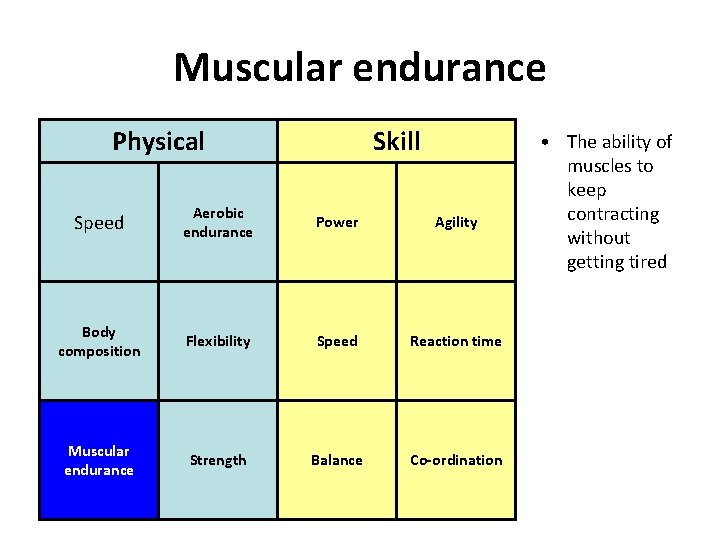 Muscular endurance

| Physical | | Skill | |
|---|---|---|---|
| Speed | Aerobic endurance | Power | Agility |
| Body composition | Flexibility | Speed | Reaction time |
| Muscular endurance | Strength | Balance | Co-ordination |

• The ability of muscles to keep contracting without getting tired